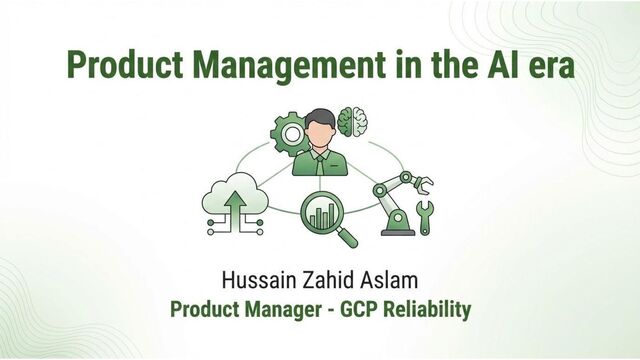 Product Management in the AI era

Hussain Zahid Aslam
Product Manager - GCP Reliability